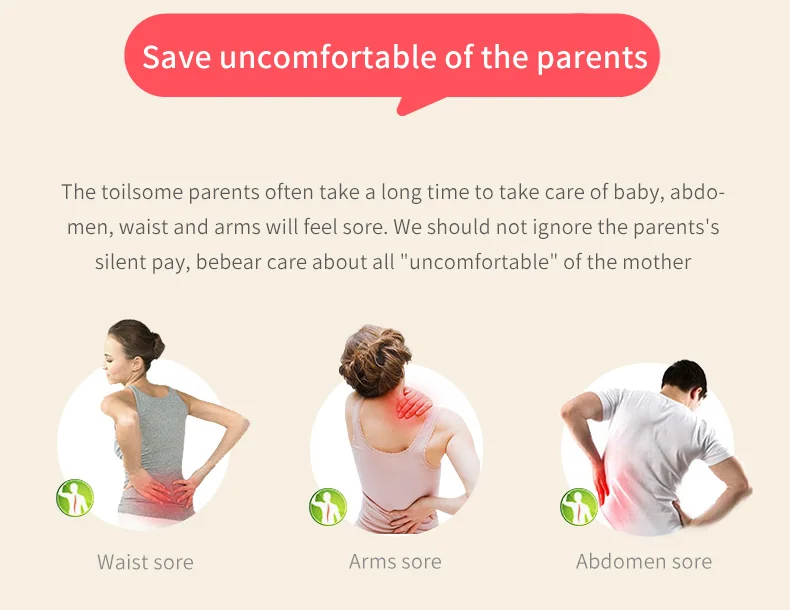 Save uncomfortable of the parents

The toilsome parents often take a long time to take care of baby, abdomen, waist and arms will feel sore. We should not ignore the parents's silent pay, bebear care about all "uncomfortable" of the mother

Waist sore

Arms sore

Abdomen sore